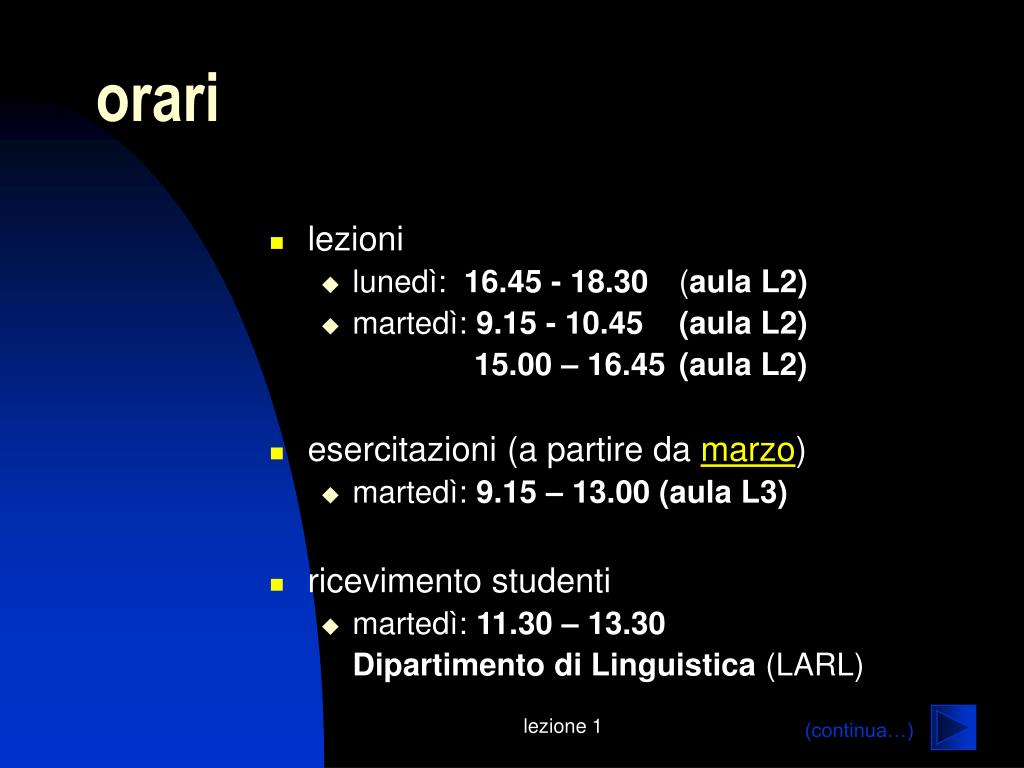 orari

lezioni
lunedì: 16.45 - 18.30 (aula L2)
martedì: 9.15 - 10.45 (aula L2)
15.00 – 16.45 (aula L2)

esercitazioni (a partire da marzo)
martedì: 9.15 – 13.00 (aula L3)

ricevimento studenti
martedì: 11.30 – 13.30
Dipartimento di Linguistica (LARL)

lezione 1

(continua…)